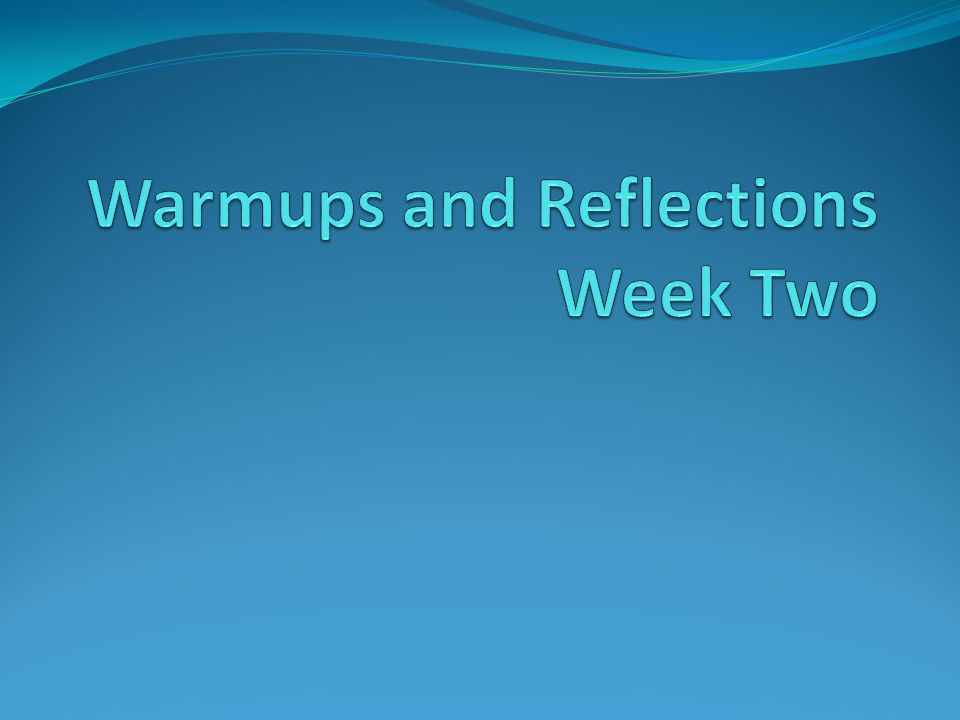 Warmups and Reflections
Week Two